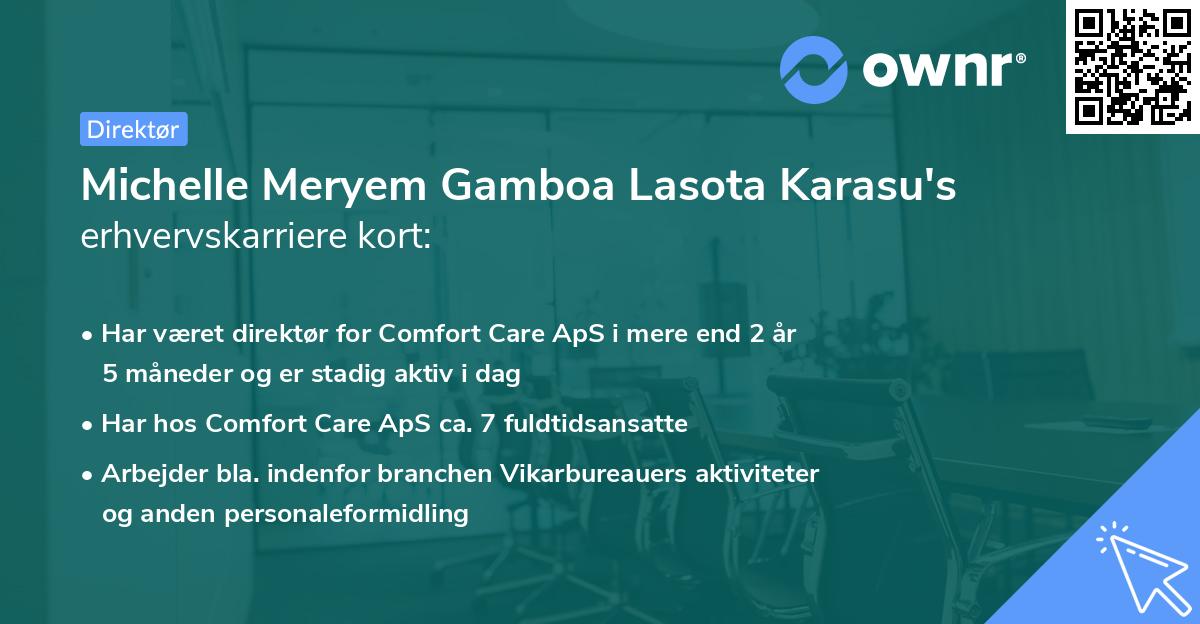 ownr®

Direktør

Michelle Meryem Gamboa Lasota Karasu's erhvervskarriere kort:

• Har været direktør for Comfort Care ApS i mere end 2 år 5 måneder og er stadig aktiv i dag

• Har hos Comfort Care ApS ca. 7 fuldtidsansatte

• Arbejder bla. indenfor branchen Vikarbureauers aktiviteter og anden personaleformidling